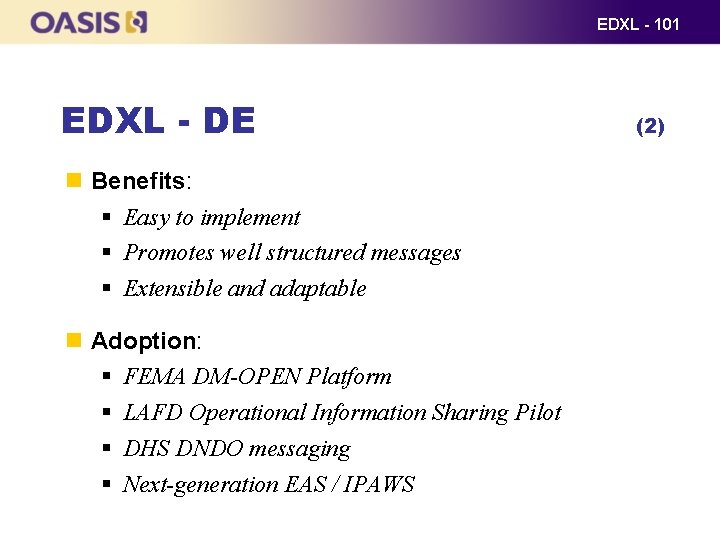 OASIS

EDXL - 101

EDXL - DE (2)

Benefits:

Easy to implement

Promotes well structured messages

Extensible and adaptable

Adoption:

FEMA DM-OPEN Platform

LAFD Operational Information Sharing Pilot

DHS DNDO messaging

Next-generation EAS / IPAWS